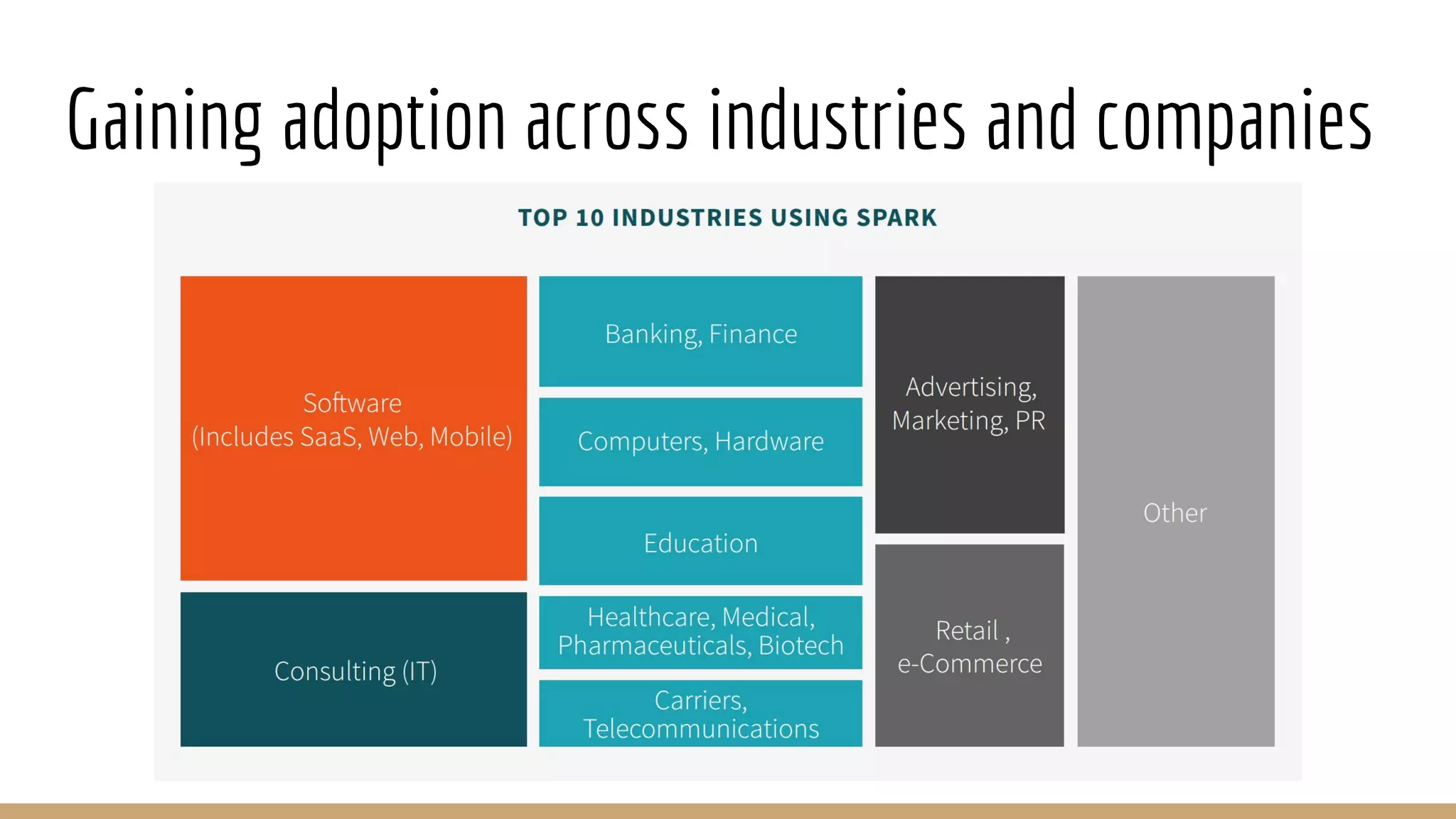 Gaining adoption across industries and companies

TOP 10 INDUSTRIES USING SPARK

Software
(Includes SaaS, Web, Mobile)

Consulting (IT)

Banking, Finance

Computers, Hardware

Education

Healthcare, Medical, Pharmaceuticals, Biotech

Carriers, Telecommunications

Advertising, Marketing, PR

Retail , e-Commerce

Other